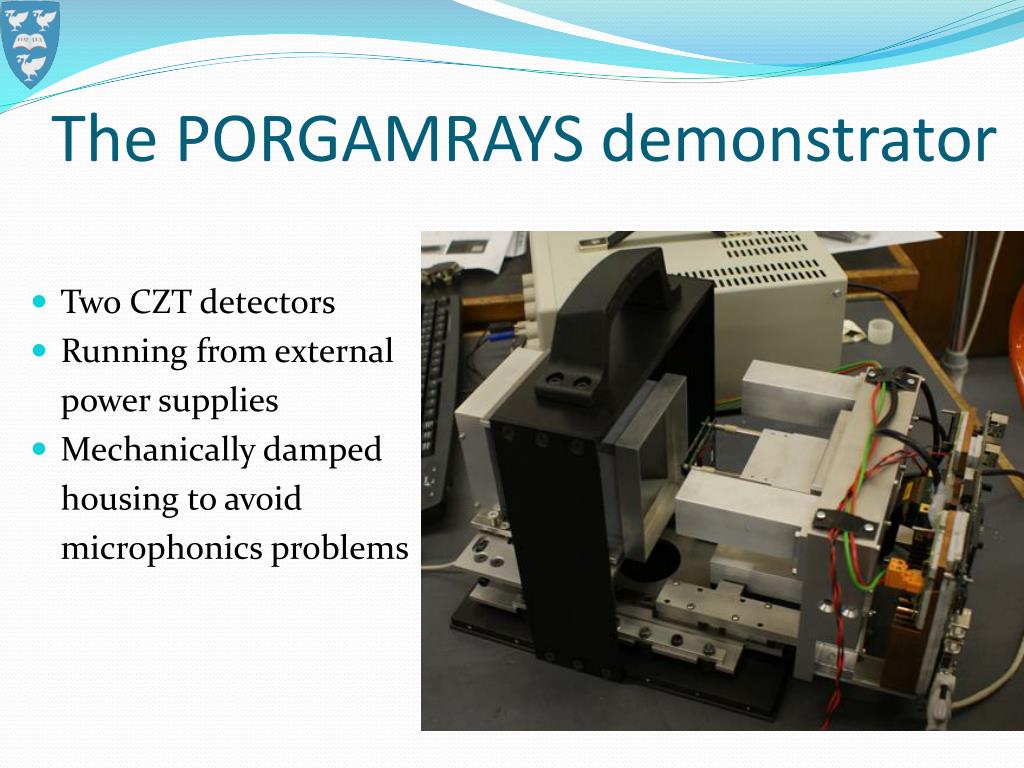 The PORGAMRAYS demonstrator

- Two CZT detectors
- Running from external power supplies
- Mechanically damped housing to avoid microphonics problems